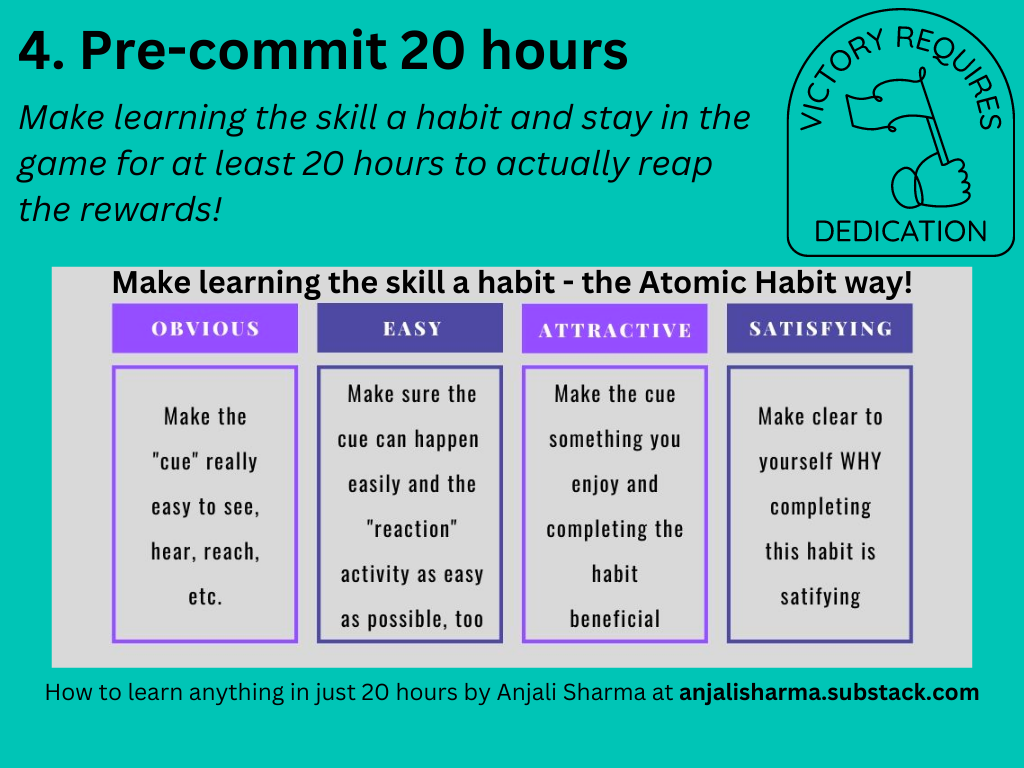 4. Pre-commit 20 hours

Make learning the skill a habit and stay in the game for at least 20 hours to actually reap the rewards!

VICTORY REQUIRES DEDICATION

Make learning the skill a habit - the Atomic Habit way!

| OBVIOUS | EASY | ATTRACTIVE | SATISFYING |
|---|---|---|---|
| Make the "cue" really easy to see, hear, reach, etc. | Make sure the cue can happen easily and the "reaction" activity as easy as possible, too | Make the cue something you enjoy and completing the habit beneficial | Make clear to yourself WHY completing this habit is satifying |

How to learn anything in just 20 hours by Anjali Sharma at anjalisharma.substack.com